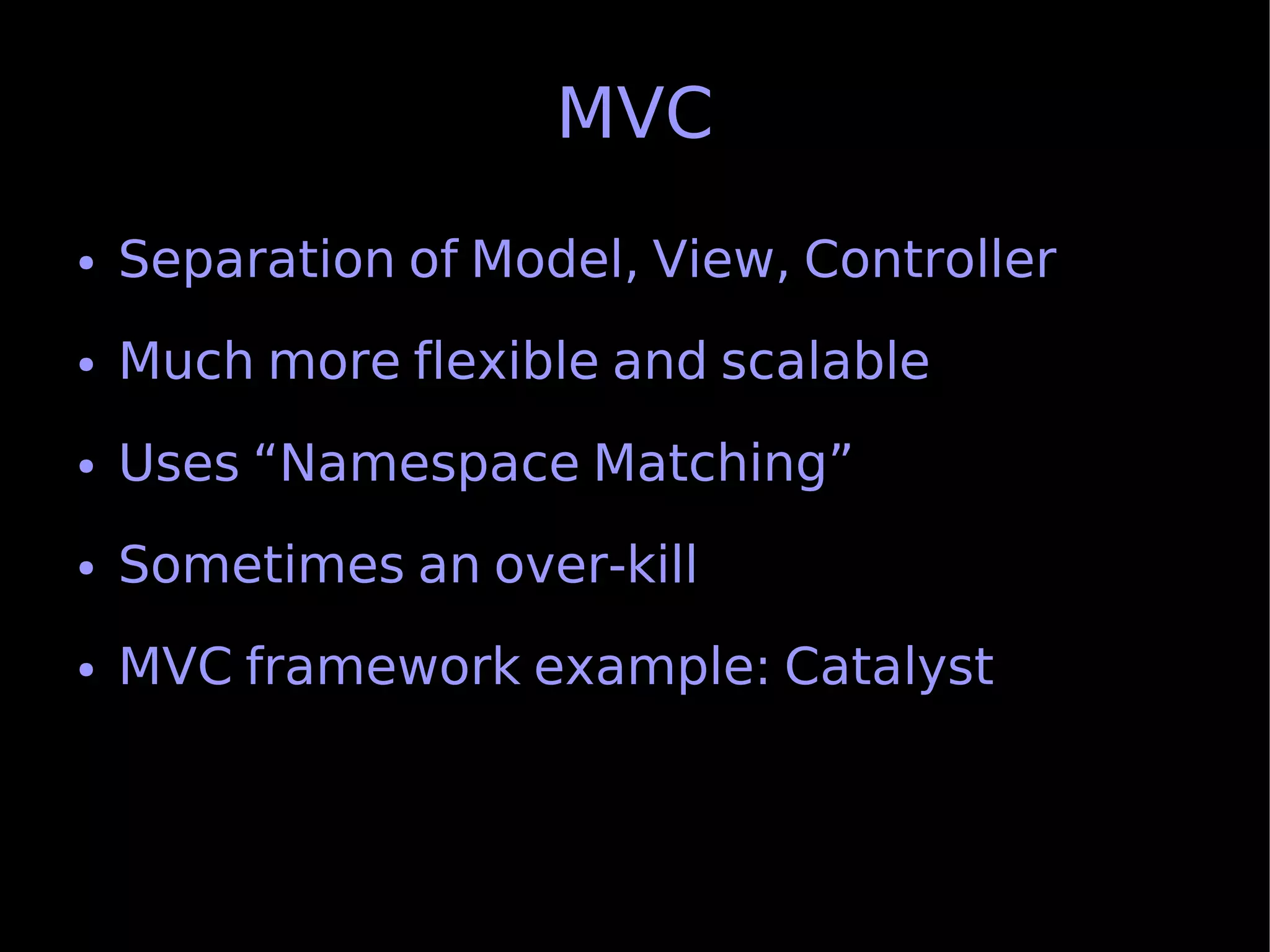 MVC

• Separation of Model, View, Controller
• Much more flexible and scalable
• Uses “Namespace Matching”
• Sometimes an over-kill
• MVC framework example: Catalyst